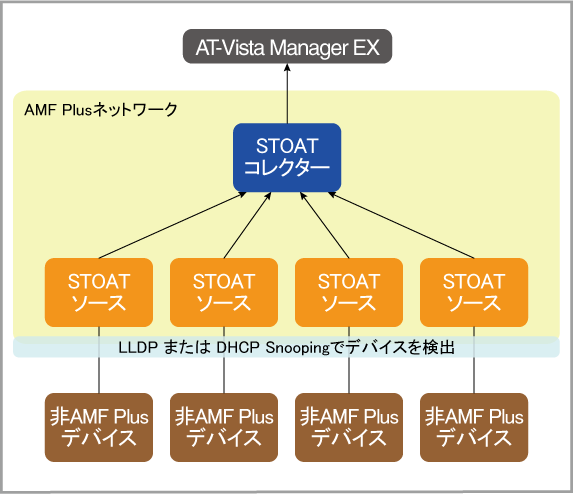 AT-Vista Manager EX

AMF Plusネットワーク

STOAT
コレクター

STOAT
ソース

STOAT
ソース

STOAT
ソース

STOAT
ソース

LLDP または DHCP Snoopingでデバイスを検出

非AMF Plus
デバイス

非AMF Plus
デバイス

非AMF Plus
デバイス

非AMF Plus
デバイス